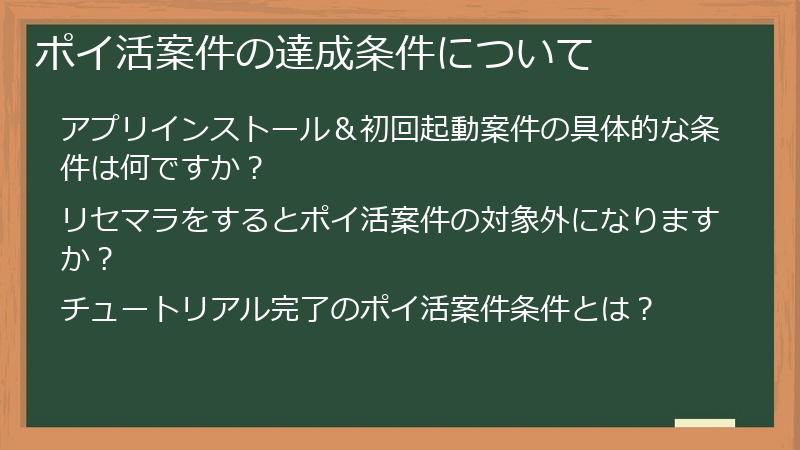 ポイ活案件の達成条件について

アプリインストール＆初回起動案件の具体的な条件は何ですか？

リセマラをするとポイ活案件の対象外になりますか？

チュートリアル完了のポイ活案件条件とは？